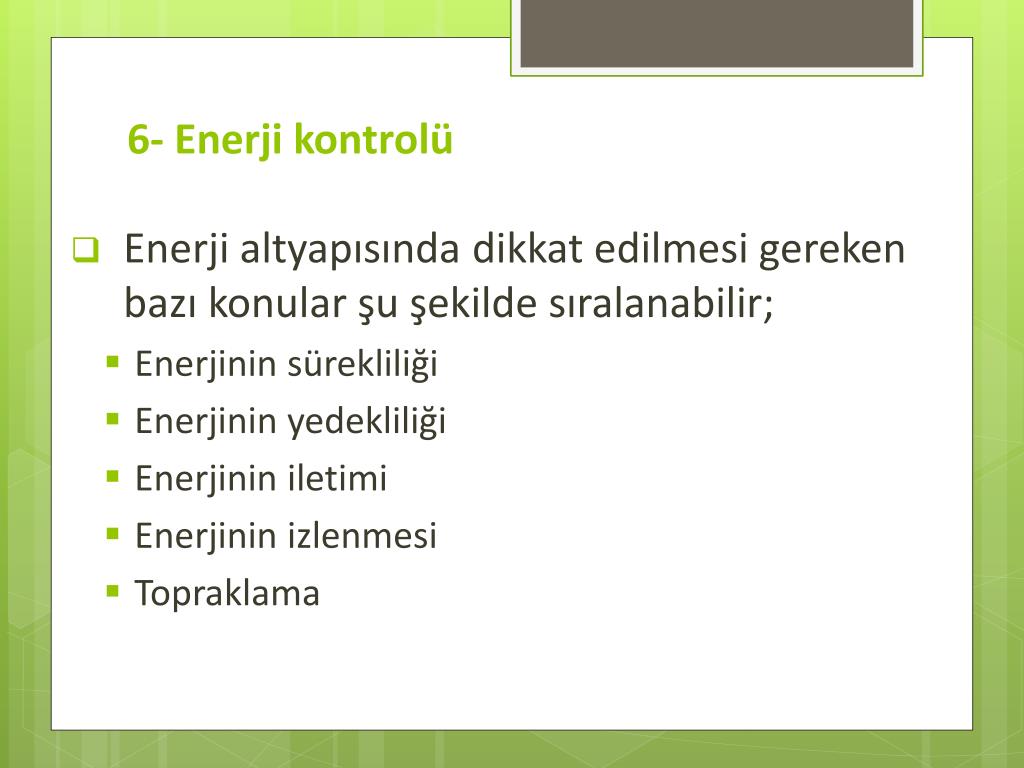 6- Enerji kontrolü

Enerji altyapısında dikkat edilmesi gereken bazı konular şu şekilde sıralanabilir;

Enerjinin sürekliliği

Enerjinin yedekliliği

Enerjinin iletimi

Enerjinin izlenmesi

Topraklama